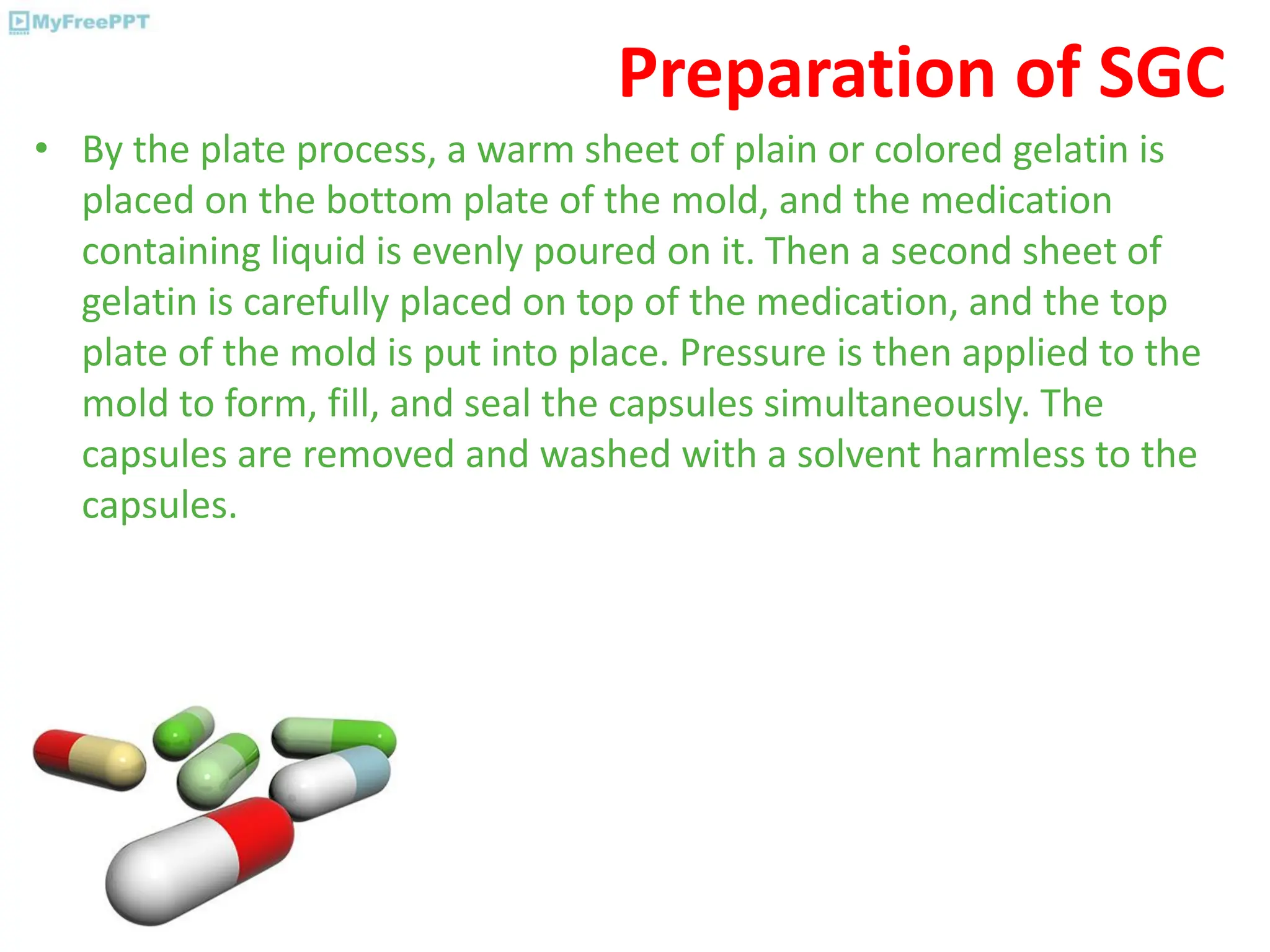 MyFreePPT

Preparation of SGC

• By the plate process, a warm sheet of plain or colored gelatin is placed on the bottom plate of the mold, and the medication containing liquid is evenly poured on it. Then a second sheet of gelatin is carefully placed on top of the medication, and the top plate of the mold is put into place. Pressure is then applied to the mold to form, fill, and seal the capsules simultaneously. The capsules are removed and washed with a solvent harmless to the capsules.